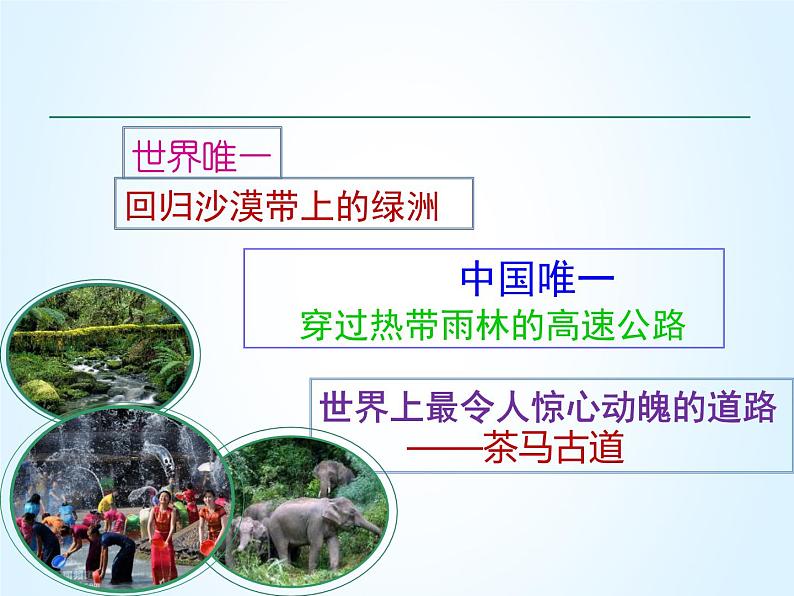 世界唯一

回归沙漠带上的绿洲

中国唯一

穿过热带雨林的高速公路

世界上最令人惊心动魄的道路

——茶马古道